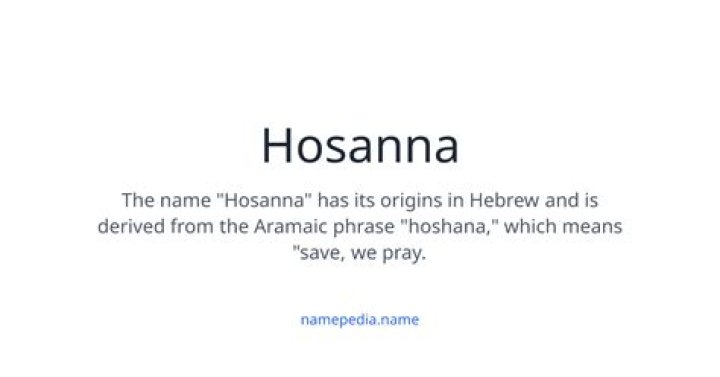 Hosanna

The name "Hosanna" has its origins in Hebrew and is derived from the Aramaic phrase "hoshana," which means "save, we pray.

namepedia.name